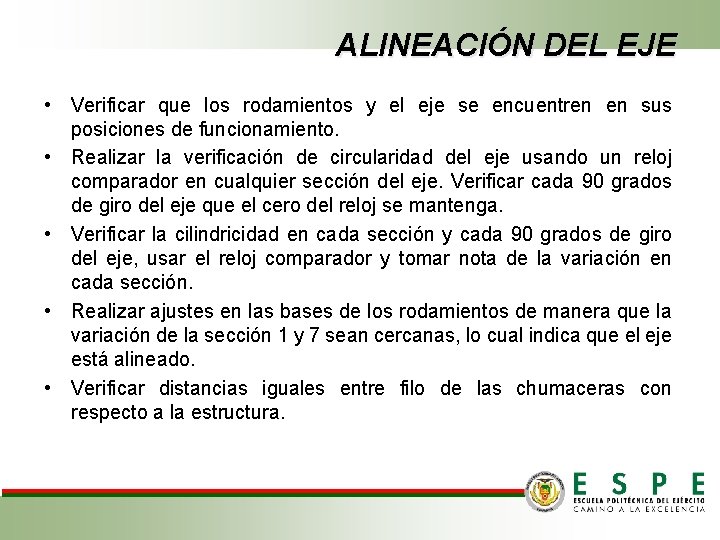 ALINEACIÓN DEL EJE

• Verificar que los rodamientos y el eje se encuentren en sus posiciones de funcionamiento.

• Realizar la verificación de circularidad del eje usando un reloj comparador en cualquier sección del eje. Verificar cada 90 grados de giro del eje que el cero del reloj se mantenga.

• Verificar la cilindricidad en cada sección y cada 90 grados de giro del eje, usar el reloj comparador y tomar nota de la variación en cada sección.

• Realizar ajustes en las bases de los rodamientos de manera que la variación de la sección 1 y 7 sean cercanas, lo cual indica que el eje está alineado.

• Verificar distancias iguales entre filo de las chumaceras con respecto a la estructura.

ESPE
ESCUELA POLITÉCNICA DEL EJÉRCITO
CAMINO A LA EXCELENCIA